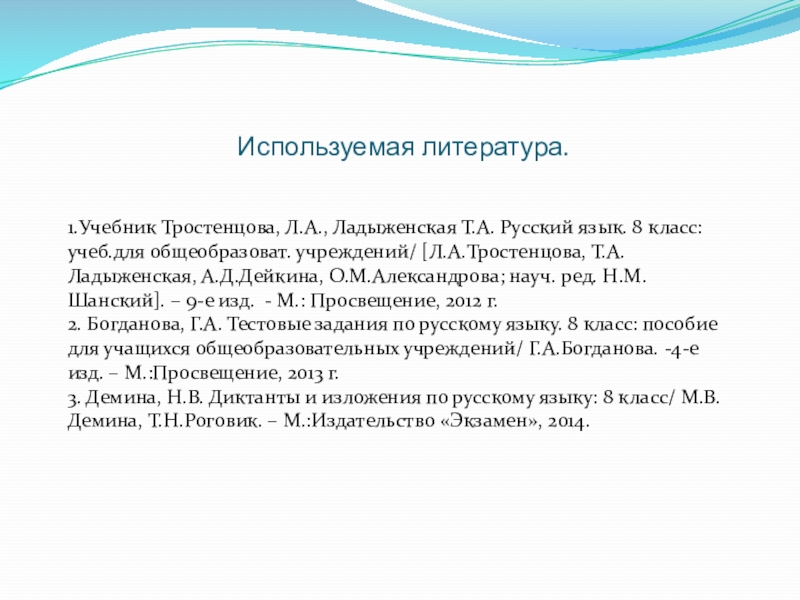 Используемая литература.

1.Учебник Тростенцова, Л.А., Ладыженская Т.А. Русский язык. 8 класс: учеб.для общеобразоват. учреждений/ [Л.А.Тростенцова, Т.А. Ладыженская, А.Д.Дейкина, О.М.Александрова; науч. ред. Н.М. Шанский]. – 9-е изд. - М.: Просвещение, 2012 г.
2. Богданова, Г.А. Тестовые задания по русскому языку. 8 класс: пособие для учащихся общеобразовательных учреждений/ Г.А.Богданова. -4-е изд. – М.:Просвещение, 2013 г.
3. Демина, Н.В. Диктанты и изложения по русскому языку: 8 класс/ М.В. Демина, Т.Н.Роговик. – М.:Издательство «Экзамен», 2014.